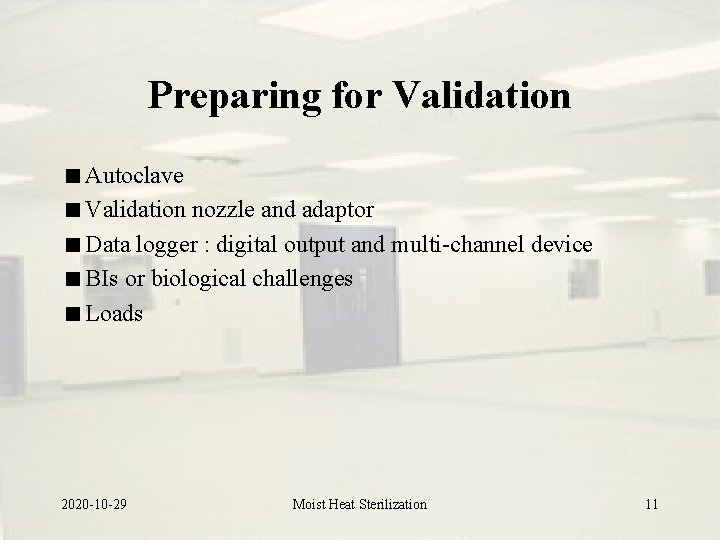 Preparing for Validation

■ Autoclave
■ Validation nozzle and adaptor
■ Data logger : digital output and multi-channel device
■ BIs or biological challenges
■ Loads

2020-10-29

Moist Heat Sterilization

11